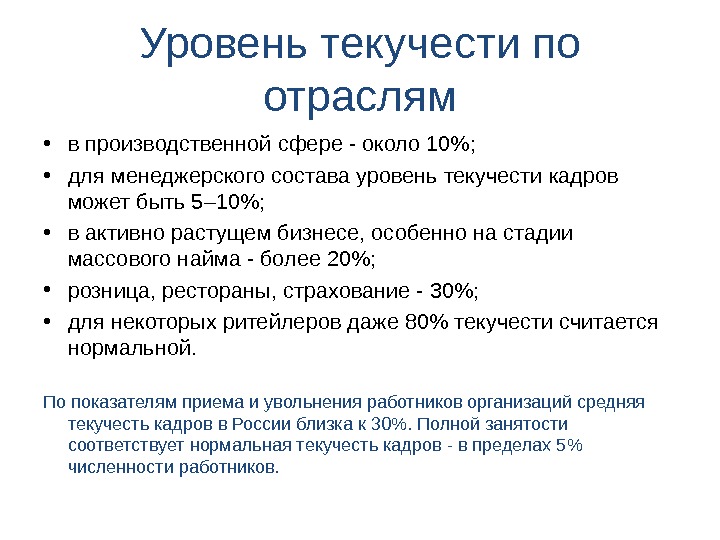 Уровень текучести по отраслям

• в производственной сфере - около 10%;
• для менеджерского состава уровень текучести кадров может быть 5–10%;
• в активно растущем бизнесе, особенно на стадии массового найма - более 20%;
• розница, рестораны, страхование - 30%;
• для некоторых ритейлеров даже 80% текучести считается нормальной.

По показателям приема и увольнения работников организаций средняя текучесть кадров в России близка к 30%. Полной занятости соответствует нормальная текучесть кадров - в пределах 5% численности работников.